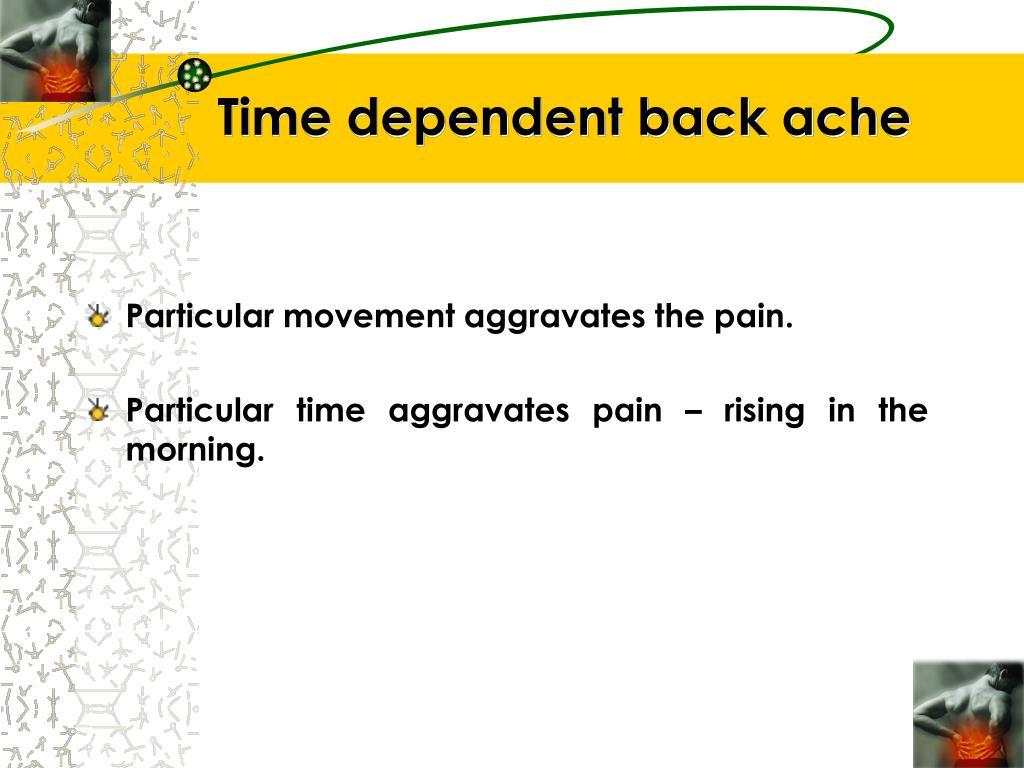 Time dependent back ache

Particular movement aggravates the pain.

Particular time aggravates pain – rising in the morning.